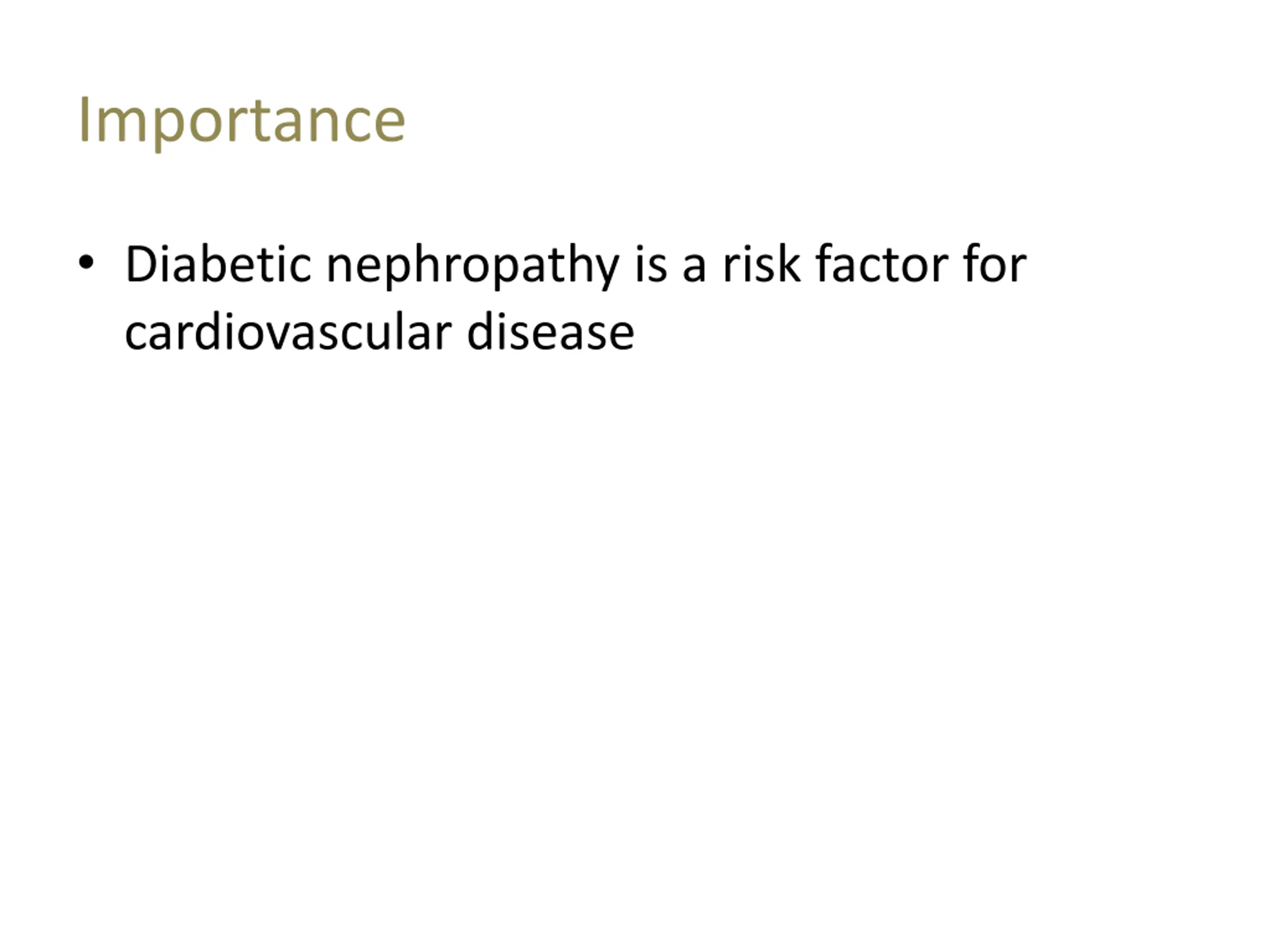 Importance

• Diabetic nephropathy is a risk factor for cardiovascular disease